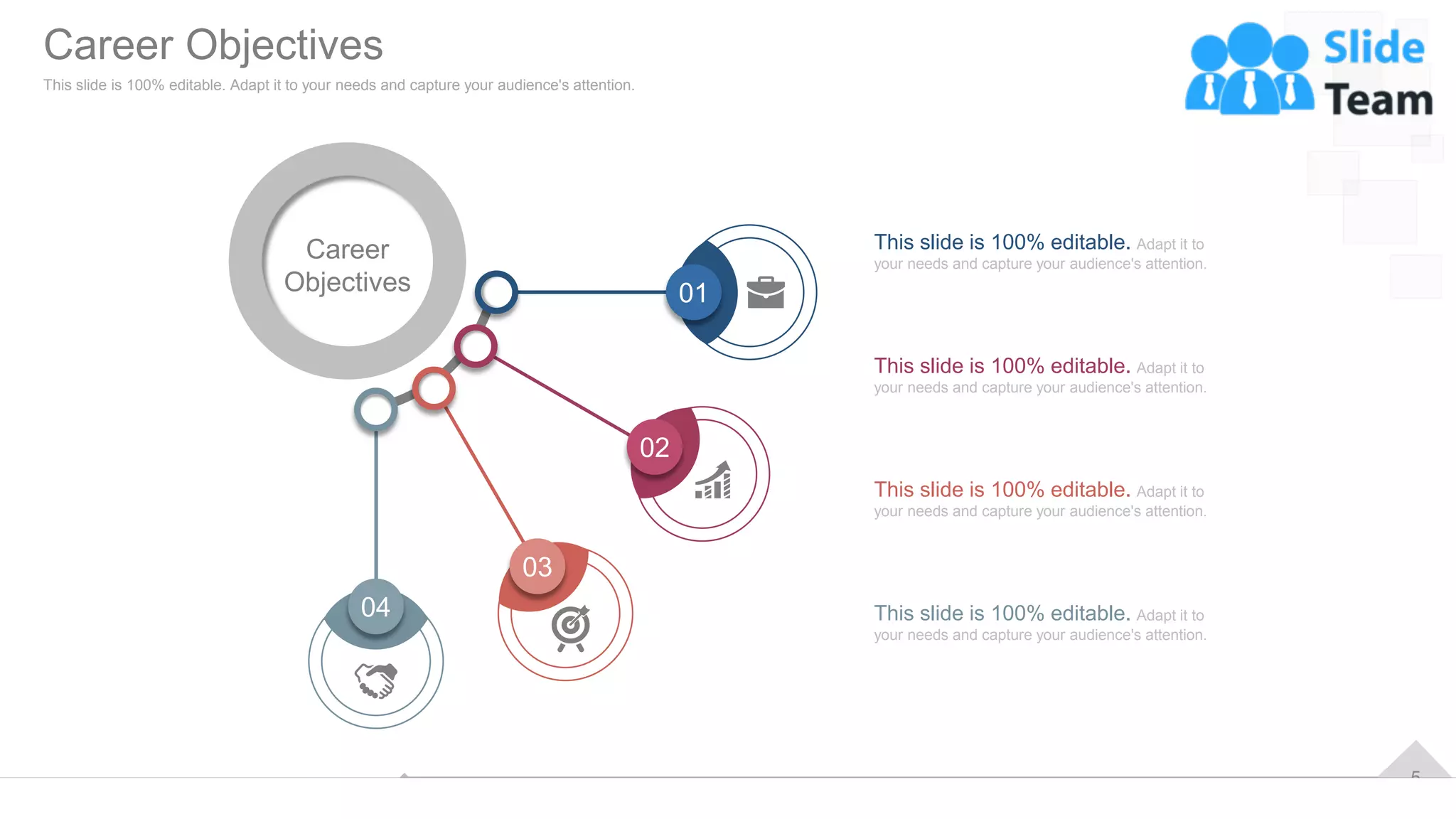 Career Objectives

This slide is 100% editable. Adapt it to your needs and capture your audience's attention.

Slide Team

Career Objectives

01

02

03

04

This slide is 100% editable. Adapt it to your needs and capture your audience's attention.

This slide is 100% editable. Adapt it to your needs and capture your audience's attention.

This slide is 100% editable. Adapt it to your needs and capture your audience's attention.

This slide is 100% editable. Adapt it to your needs and capture your audience's attention.

5